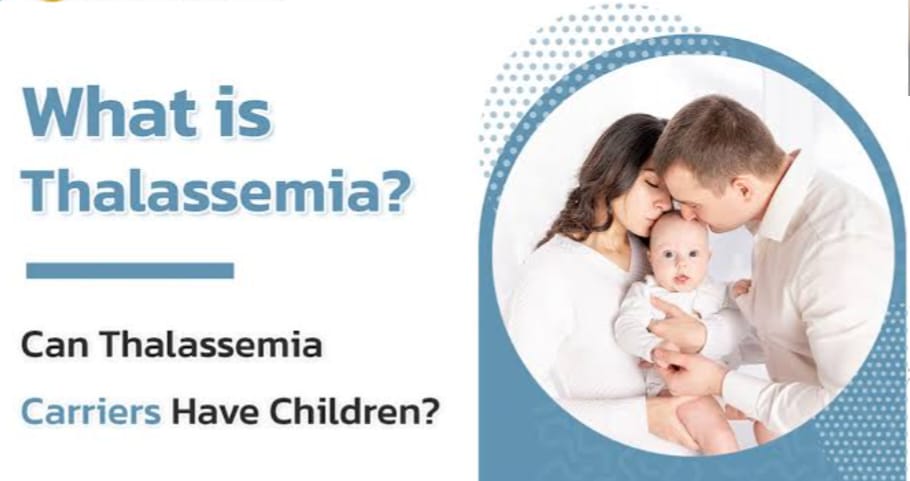 What is Thalassemia?

Can Thalassemia Carriers Have Children?